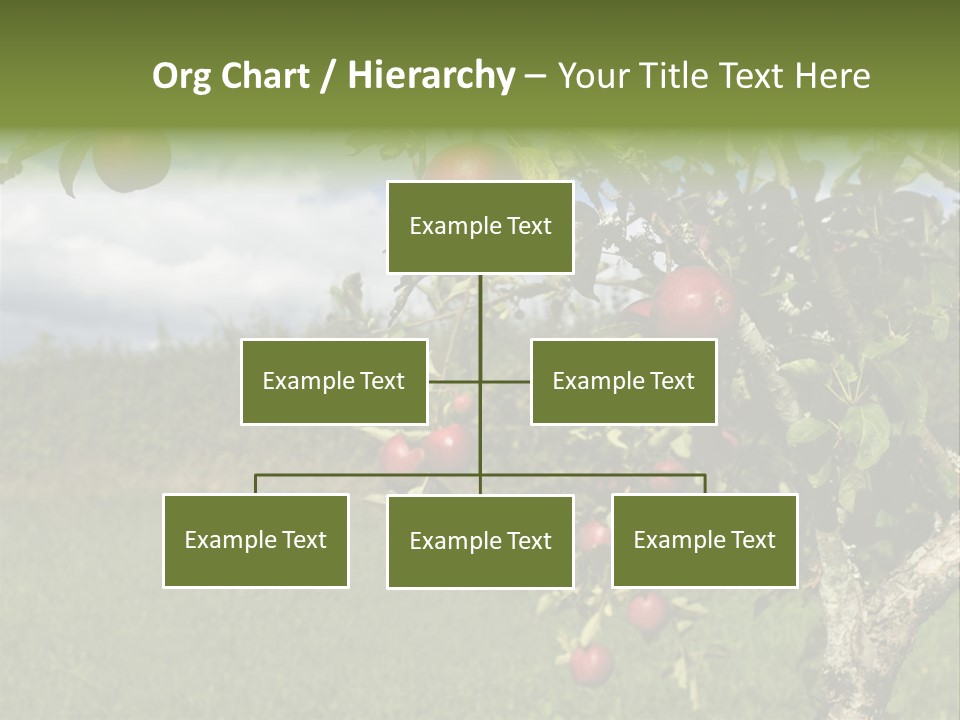 Org Chart / Hierarchy – Your Title Text Here

Example Text

Example Text

Example Text

Example Text

Example Text

Example Text